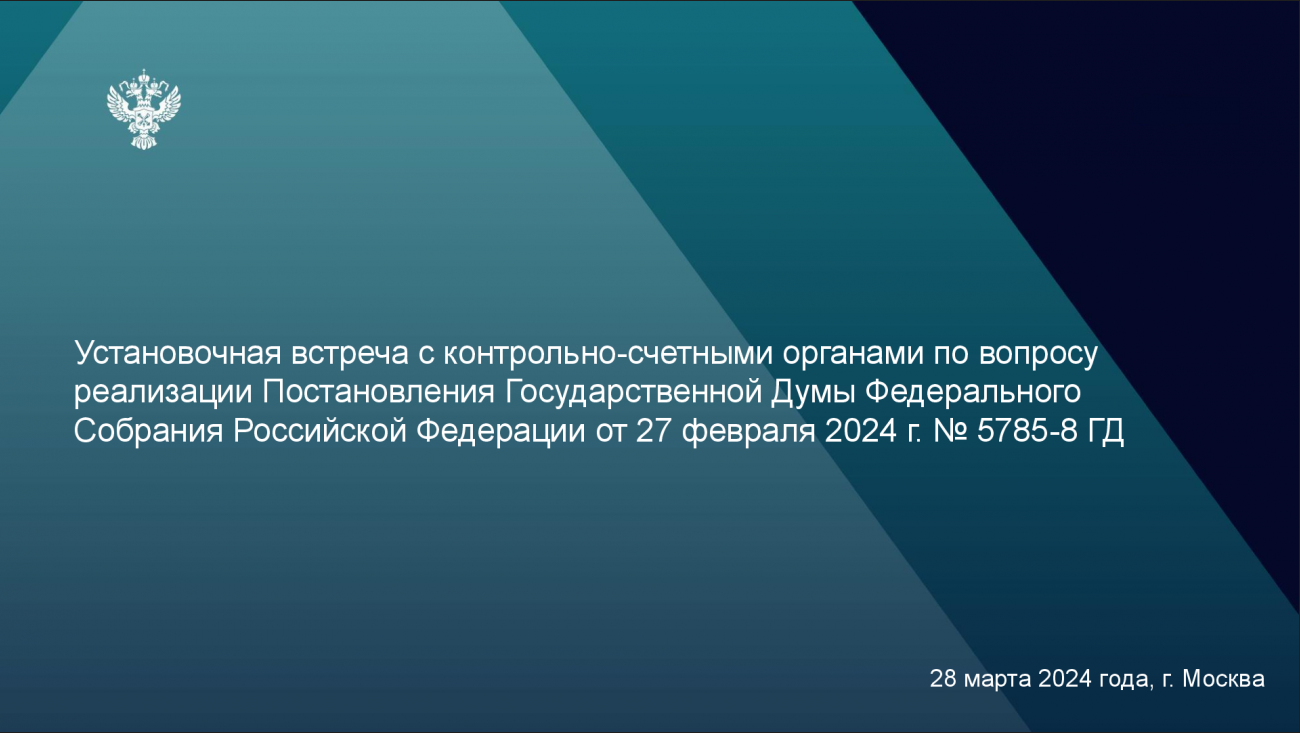 Установочная встреча с контрольно-счетными органами по вопросу реализации Постановления Государственной Думы Федерального Собрания Российской Федерации от 27 февраля 2024 г. № 5785-8 ГД

28 марта 2024 года, г. Москва